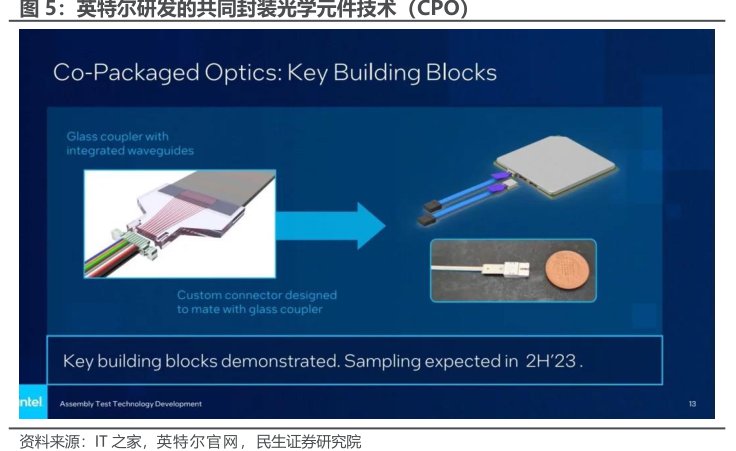 图 5：英特尔研发的共同封装光学元件技术（CPO）

Co-Packaged Optics: Key Building Blocks

Glass coupler with integrated waveguides

Custom connector designed to mate with glass coupler

Key building blocks demonstrated. Sampling expected in 2H'23 .

intel Assembly Test Technology Development

13

资料来源：IT 之家，英特尔官网，民生证券研究院